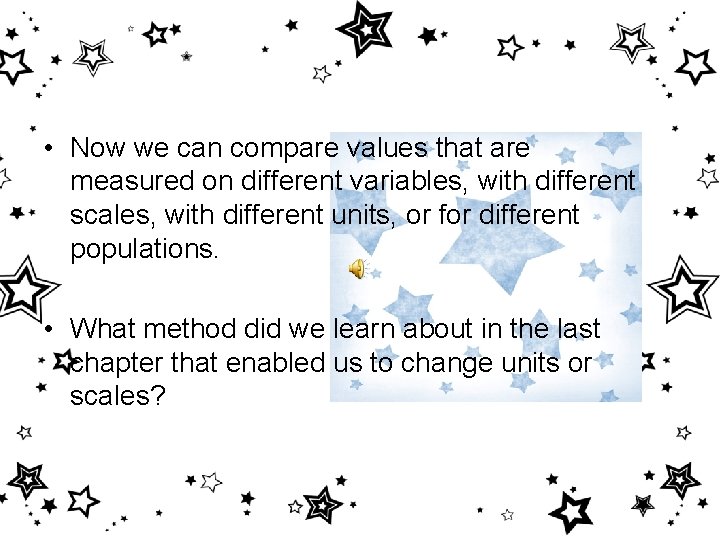 • Now we can compare values that are measured on different variables, with different scales, with different units, or for different populations.

• What method did we learn about in the last chapter that enabled us to change units or scales?